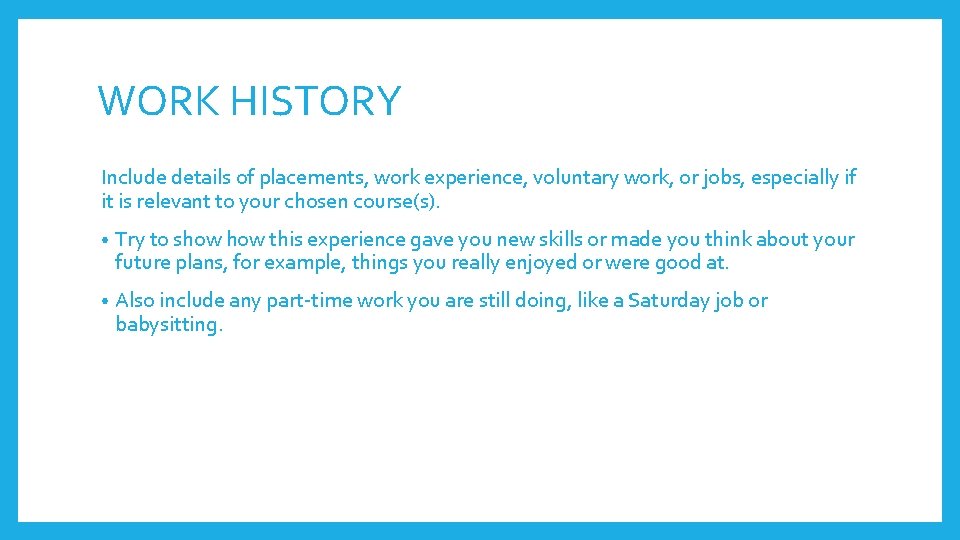 WORK HISTORY

Include details of placements, work experience, voluntary work, or jobs, especially if it is relevant to your chosen course(s).

• Try to show how this experience gave you new skills or made you think about your future plans, for example, things you really enjoyed or were good at.

• Also include any part-time work you are still doing, like a Saturday job or babysitting.